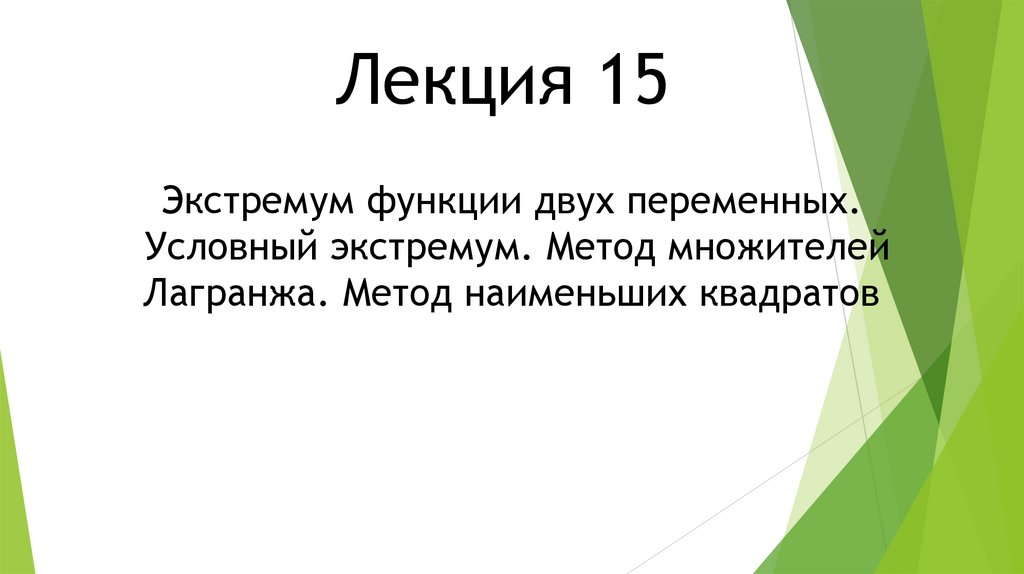 Лекция 15

Экстремум функции двух переменных. Условный экстремум. Метод множителей Лагранжа. Метод наименьших квадратов